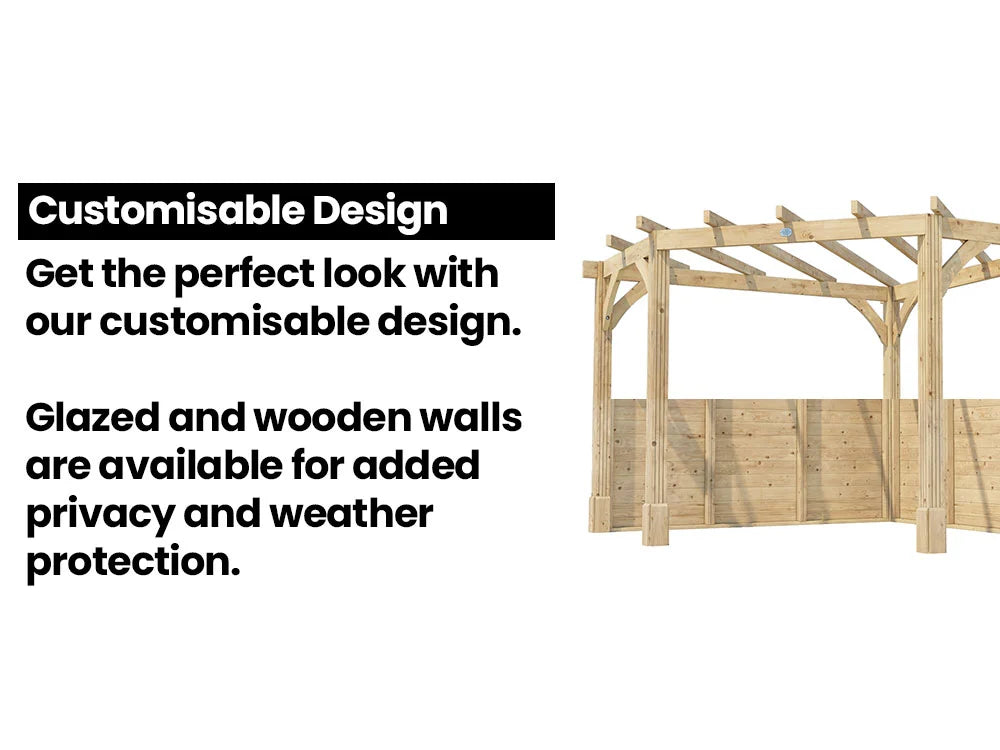 Customisable Design

Get the perfect look with our customisable design.

Glazed and wooden walls are available for added privacy and weather protection.